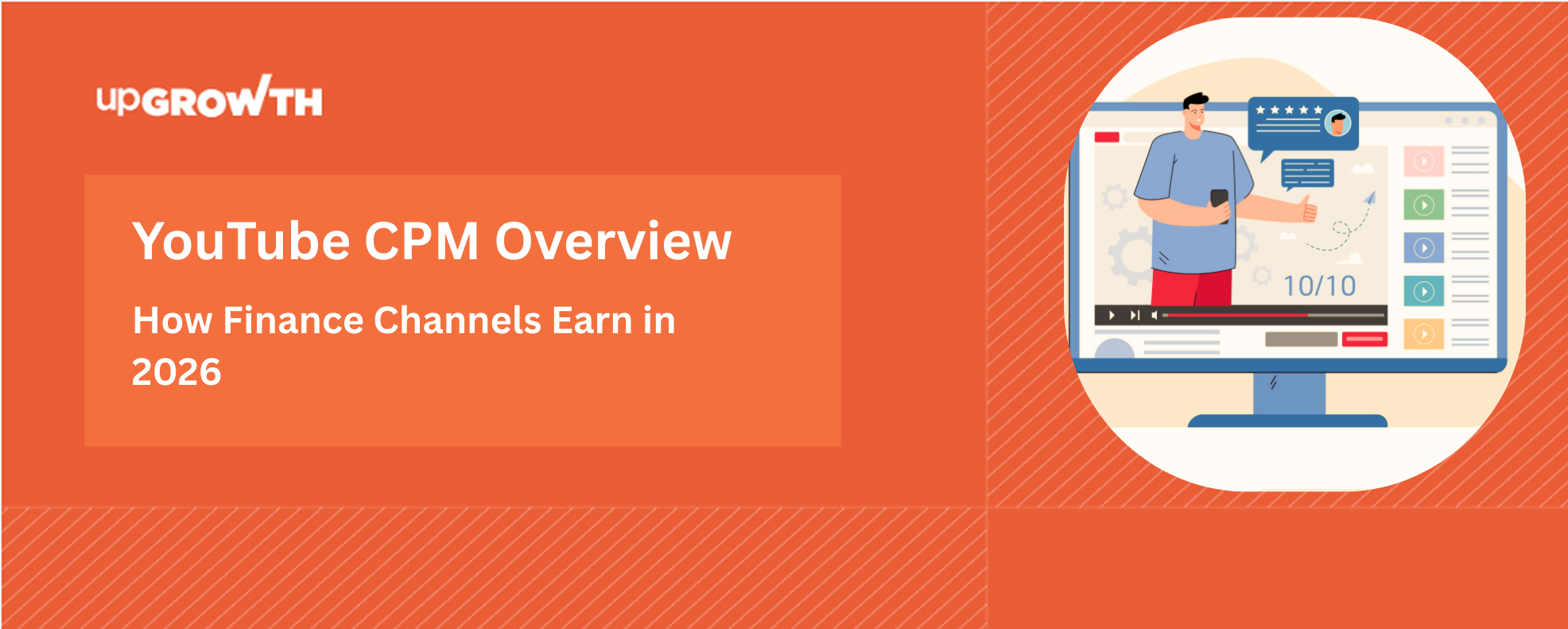 upGROWTH

YouTube CPM Overview

How Finance Channels Earn in 2026

10/10